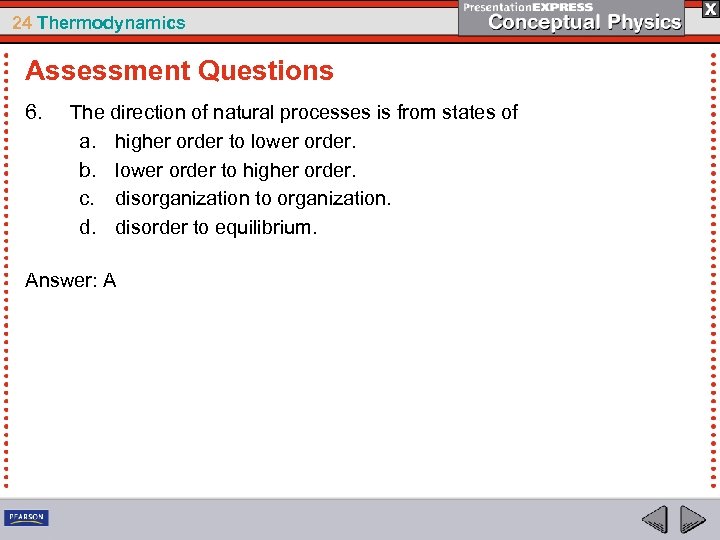 24 Thermodynamics

PresentationEXPRESS
Conceptual Physics

X

Assessment Questions

6. The direction of natural processes is from states of
a. higher order to lower order.
b. lower order to higher order.
c. disorganization to organization.
d. disorder to equilibrium.

Answer: A

PEARSON